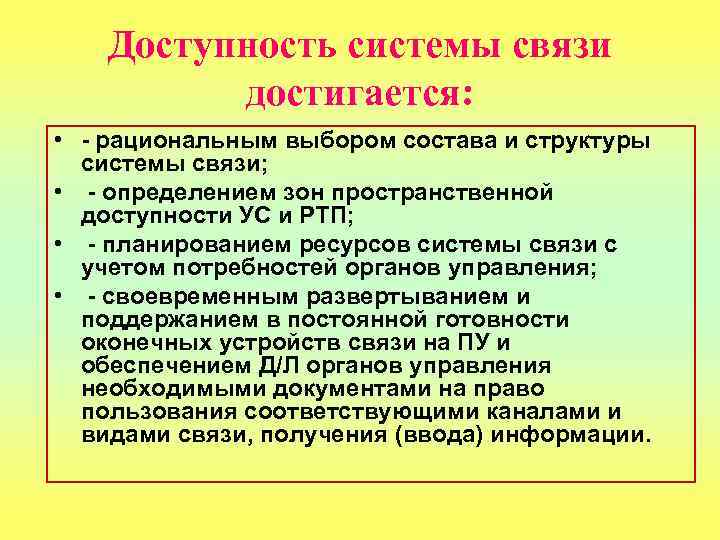 Доступность системы связи достигается:

• - рациональным выбором состава и структуры системы связи;

• - определением зон пространственной доступности УС и РТП;

• - планированием ресурсов системы связи с учетом потребностей органов управления;

• - своевременным развертыванием и поддержанием в постоянной готовности оконечных устройств связи на ПУ и обеспечением Д/Л органов управления необходимыми документами на право пользования соответствующими каналами и видами связи, получения (ввода) информации.